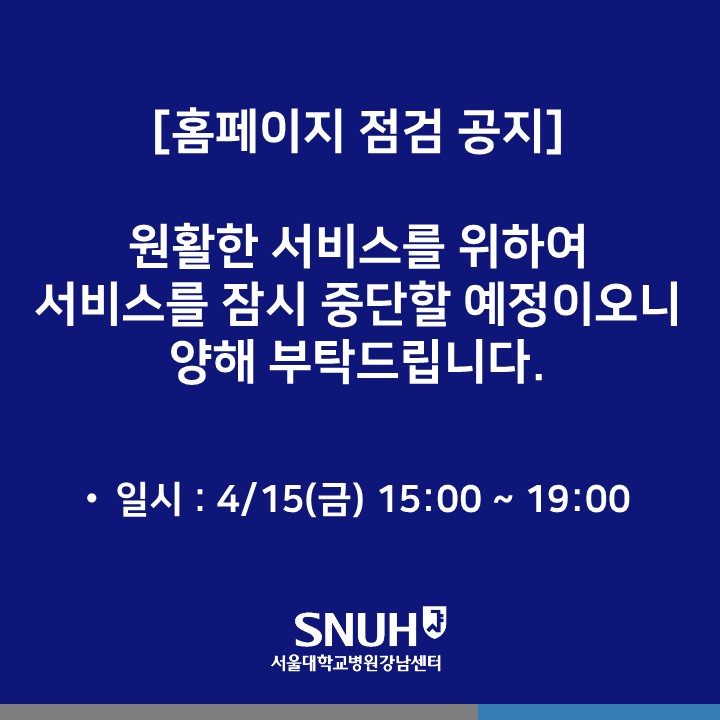 [홈페이지 점검 공지]

원활한 서비스를 위하여
서비스를 잠시 중단할 예정이오니
양해 부탁드립니다.

• 일시 : 4/15(금) 15:00 ~ 19:00

SNUH
서울대학교병원강남센터